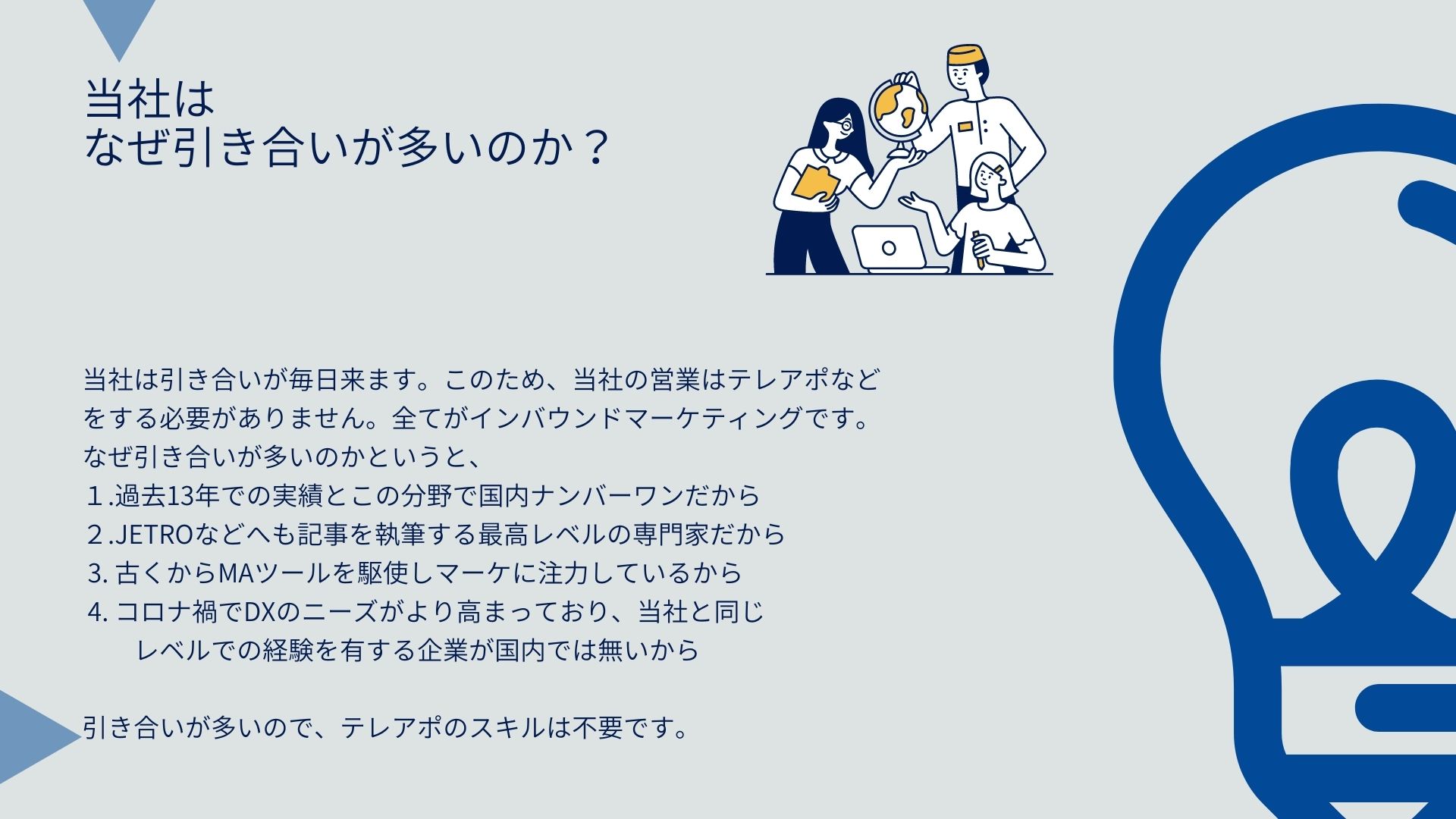 当社は
なぜ引き合いが多いのか？

当社は引き合いが毎日来ます。このため、当社の営業はテレアポなどをする必要がありません。全てがインバウンドマーケティングです。
なぜ引き合いが多いのかというと、
１.過去13年での実績とこの分野で国内ナンバーワンだから
２.JETROなどへも記事を執筆する最高レベルの専門家だから
3. 古くからMAツールを駆使しマーケに注力しているから
4. コロナ禍でDXのニーズがより高まっており、当社と同じレベルでの経験を有する企業が国内では無いから

引き合いが多いので、テレアポのスキルは不要です。